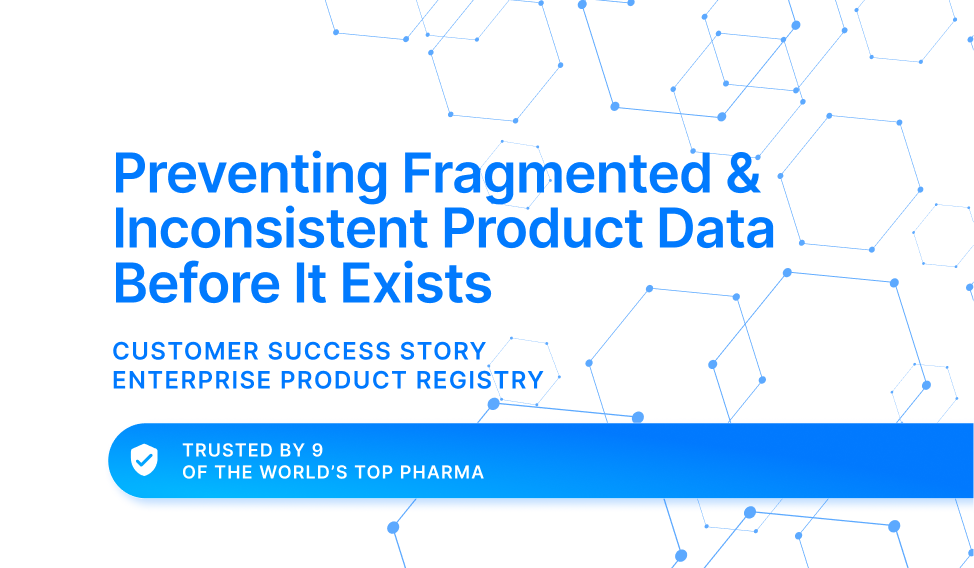 Preventing Fragmented & Inconsistent Product Data Before It Exists

CUSTOMER SUCCESS STORY
ENTERPRISE PRODUCT REGISTRY

TRUSTED BY 9
OF THE WORLD'S TOP PHARMA